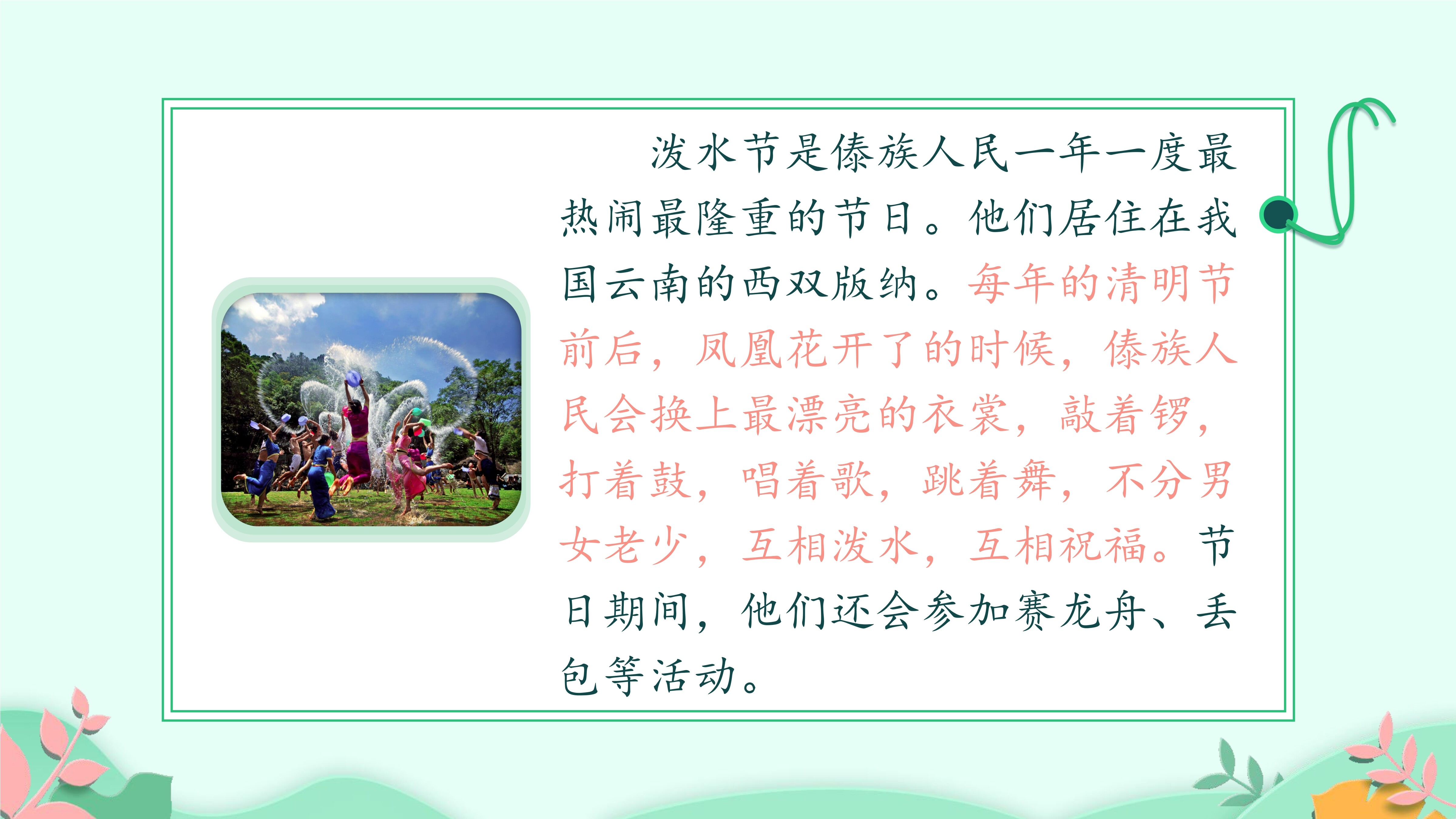 泼水节是傣族人民一年一度最热闹最隆重的节日。他们居住在我国云南的西双版纳。每年的清明节前后，凤凰花开了的时候，傣族人民会换上最漂亮的衣裳，敲着锣，打着鼓，唱着歌，跳着舞，不分男女老少，互相泼水，互相祝福。节日期间，他们还会参加赛龙舟、丢包等活动。